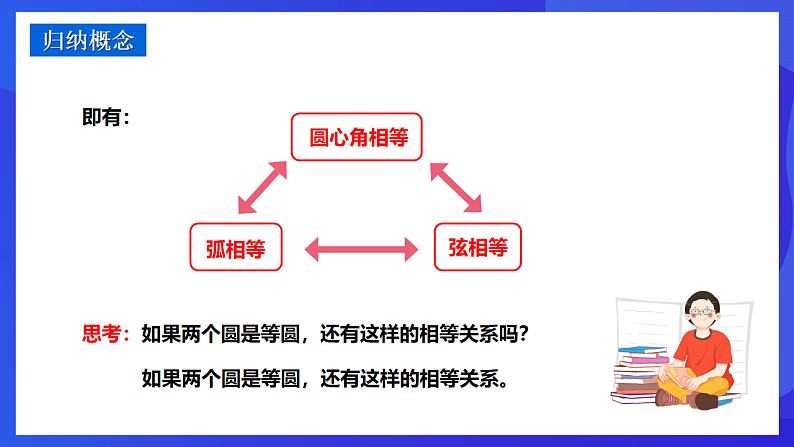 归纳概念

即有：

圆心角相等

弧相等

弦相等

思考：如果两个圆是等圆，还有这样的相等关系吗？

如果两个圆是等圆，还有这样的相等关系。